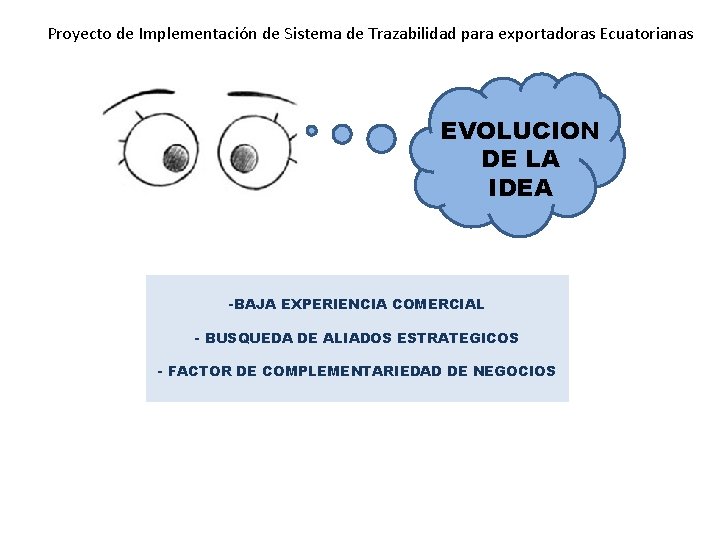 Proyecto de Implementación de Sistema de Trazabilidad para exportadoras Ecuatorianas

EVOLUCION DE LA IDEA

-BAJA EXPERIENCIA COMERCIAL

- BUSQUEDA DE ALIADOS ESTRATEGICOS

- FACTOR DE COMPLEMENTARIEDAD DE NEGOCIOS